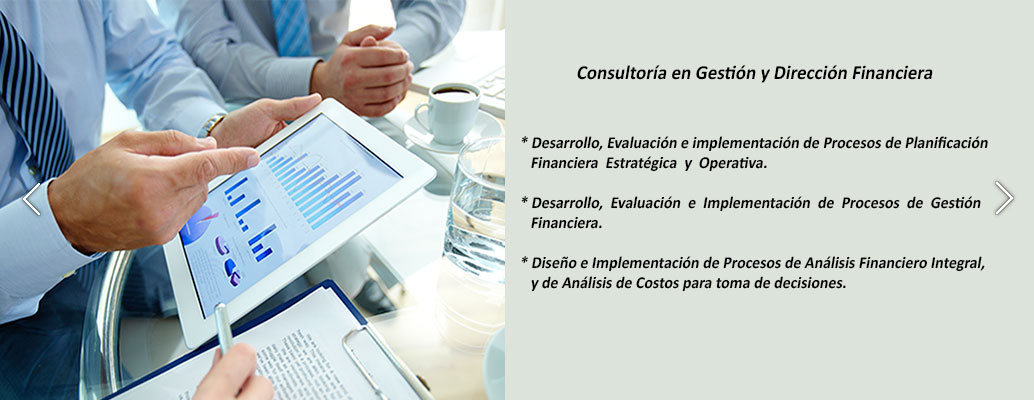 Consultoría en Gestión y Dirección Financiera

* Desarrollo, Evaluación e implementación de Procesos de Planificación Financiera Estratégica y Operativa.

* Desarrollo, Evaluación e Implementación de Procesos de Gestión Financiera.

* Diseño e Implementación de Procesos de Análisis Financiero Integral, y de Análisis de Costos para toma de decisiones.